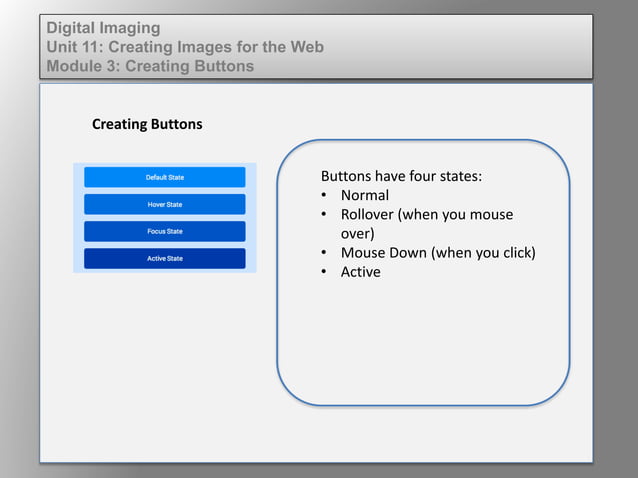 Digital Imaging
Unit 11: Creating Images for the Web
Module 3: Creating Buttons

Creating Buttons

Default State
Hover State
Focus State
Active State

Buttons have four states:
• Normal
• Rollover (when you mouse over)
• Mouse Down (when you click)
• Active